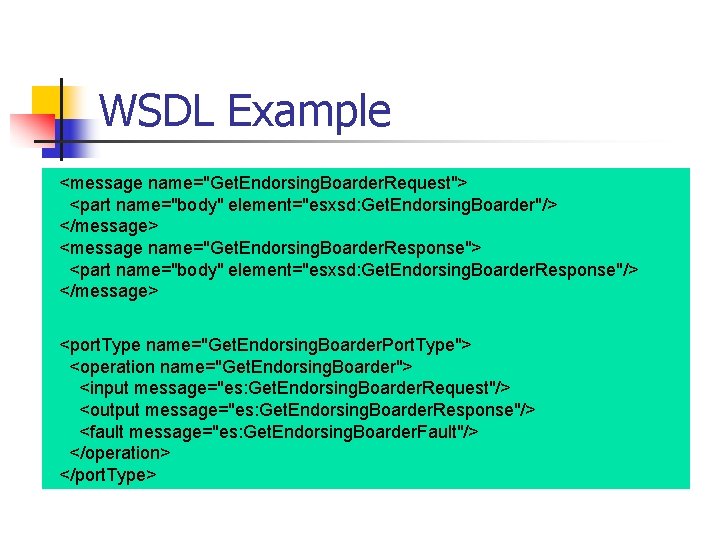 WSDL Example

<message name="GetEndorsingBoarderRequest">
  <part name="body" element="esxsd:GetEndorsingBoarder"/>
</message>
<message name="GetEndorsingBoarderResponse">
  <part name="body" element="esxsd:GetEndorsingBoarderResponse"/>
</message>

<portType name="GetEndorsingBoarderPortType">
  <operation name="GetEndorsingBoarder">
    <input message="es:GetEndorsingBoarderRequest"/>
    <output message="es:GetEndorsingBoarderResponse"/>
    <fault message="es:GetEndorsingBoarderFault"/>
  </operation>
</portType>